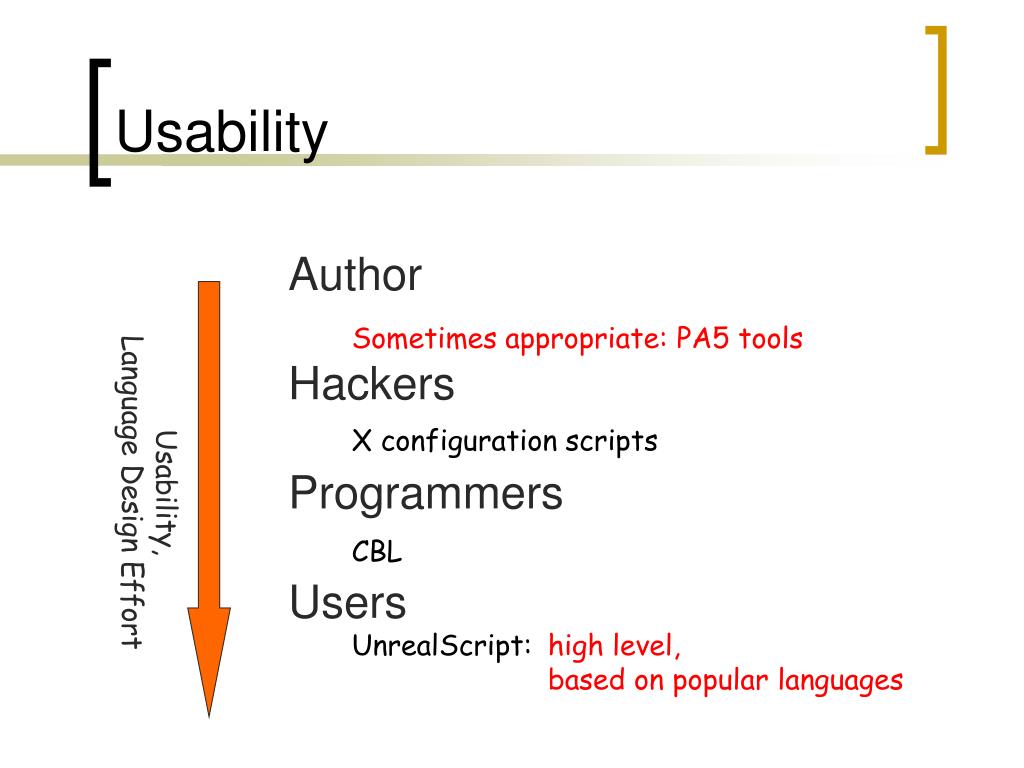 Usability

Usability,
Language Design Effort

Author

Sometimes appropriate: PA5 tools

Hackers

X configuration scripts

Programmers

CBL

Users

UnrealScript: high level, based on popular languages